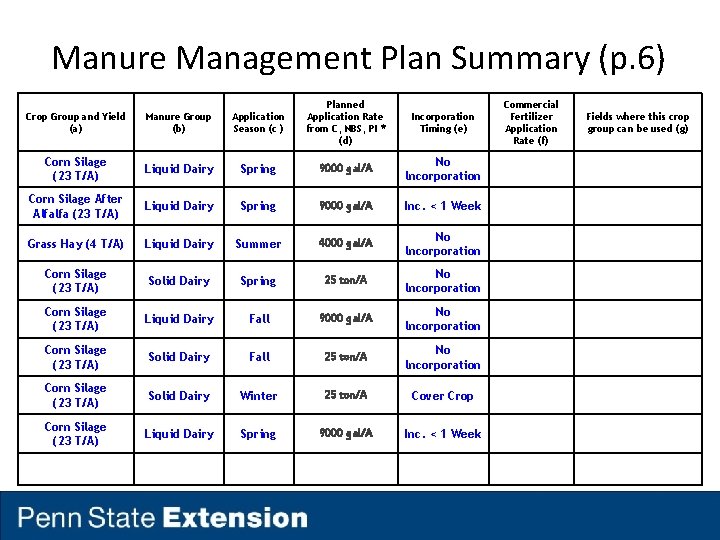 Manure Management Plan Summary (p.6)

| Crop Group and Yield (a) | Manure Group (b) | Application Season (c ) | Planned Application Rate from C, NBS, PI * (d) | Incorporation Timing (e) | Commercial Fertilizer Application Rate (f) | Fields where this crop group can be used (g) |
|---|---|---|---|---|---|---|
| Corn Silage (23 T/A) | Liquid Dairy | Spring | 9000 gal/A | No Incorporation | | |
| Corn Silage After Alfalfa (23 T/A) | Liquid Dairy | Spring | 9000 gal/A | Inc. < 1 Week | | |
| Grass Hay (4 T/A) | Liquid Dairy | Summer | 4000 gal/A | No Incorporation | | |
| Corn Silage (23 T/A) | Solid Dairy | Spring | 25 ton/A | No Incorporation | | |
| Corn Silage (23 T/A) | Liquid Dairy | Fall | 9000 gal/A | No Incorporation | | |
| Corn Silage (23 T/A) | Solid Dairy | Fall | 25 ton/A | No Incorporation | | |
| Corn Silage (23 T/A) | Solid Dairy | Winter | 25 ton/A | Cover Crop | | |
| Corn Silage (23 T/A) | Liquid Dairy | Spring | 9000 gal/A | Inc. < 1 Week | | |
| | | | | | | |

Penn State Extension